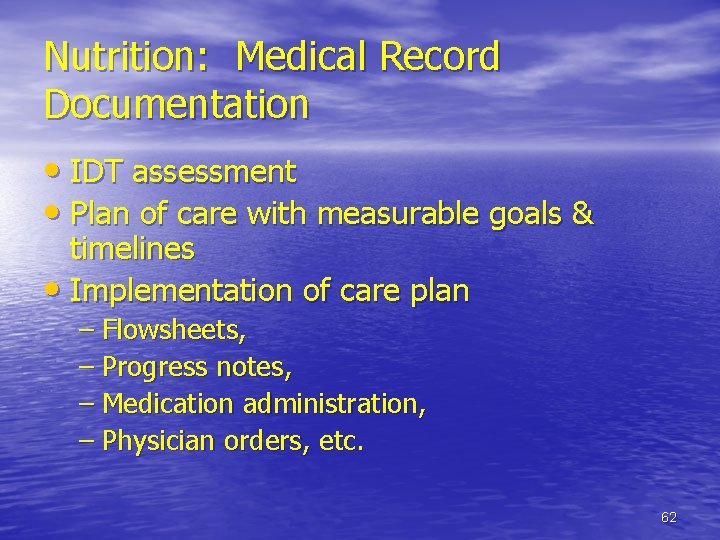 Nutrition: Medical Record Documentation

• IDT assessment
• Plan of care with measurable goals & timelines
• Implementation of care plan
– Flowsheets,
– Progress notes,
– Medication administration,
– Physician orders, etc.

62